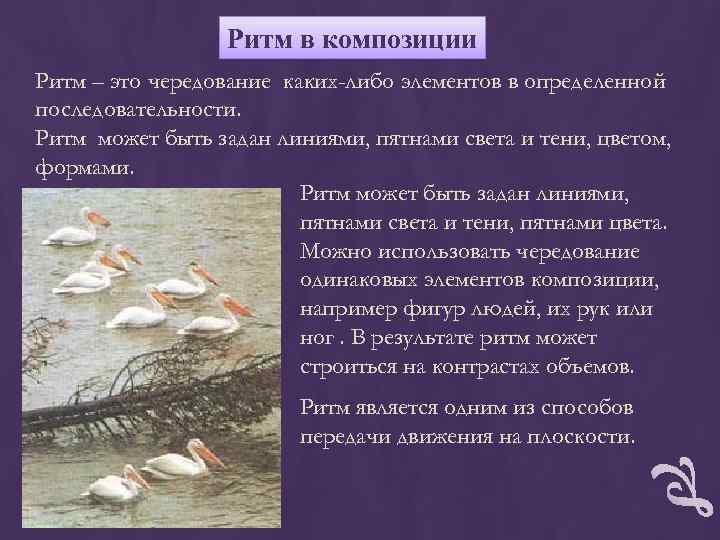 Ритм в композиции

Ритм – это чередование каких-либо элементов в определенной последовательности.
Ритм может быть задан линиями, пятнами света и тени, цветом, формами.

Ритм может быть задан линиями, пятнами света и тени, пятнами цвета. Можно использовать чередование одинаковых элементов композиции, например фигур людей, их рук или ног . В результате ритм может строиться на контрастах объемов.

Ритм является одним из способов передачи движения на плоскости.